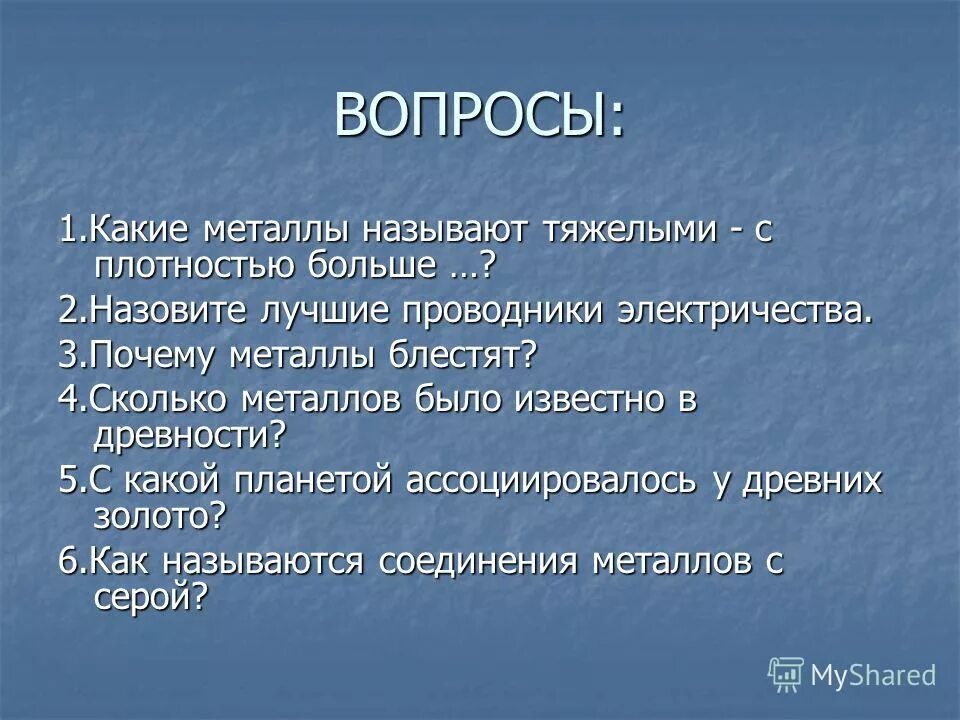 ВОПРОСЫ:

1.Какие металлы называют тяжелыми - с плотностью больше …?

2.Назовите лучшие проводники электричества.

3.Почему металлы блестят?

4.Сколько металлов было известно в древности?

5.С какой планетой ассоциировалось у древних золото?

6.Как называются соединения металлов с серой?

MyShared